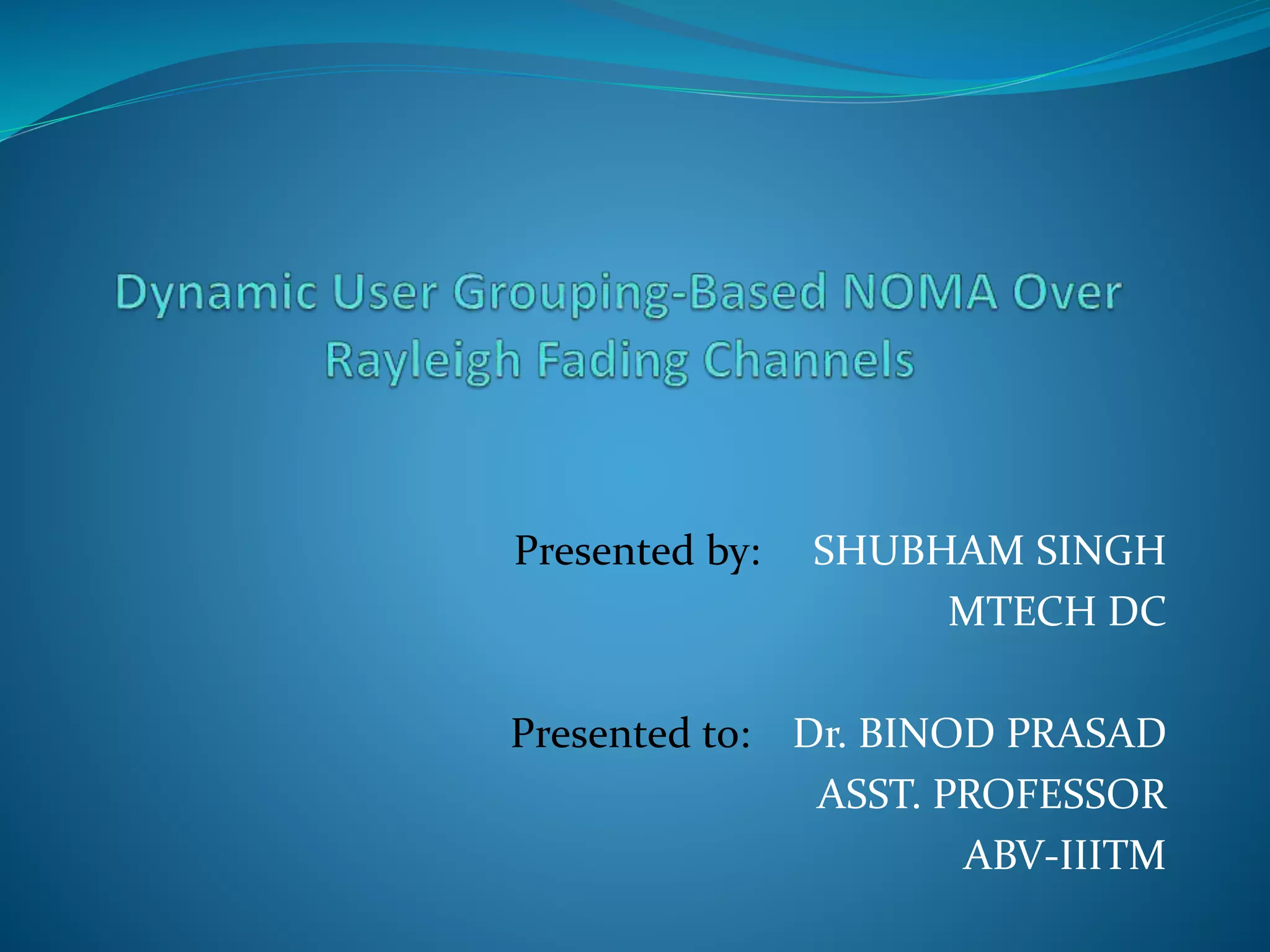 Dynamic User Grouping-Based NOMA Over Rayleigh Fading Channels

Presented by: SHUBHAM SINGH
MTECH DC

Presented to: Dr. BINOD PRASAD
ASST. PROFESSOR
ABV-IIITM